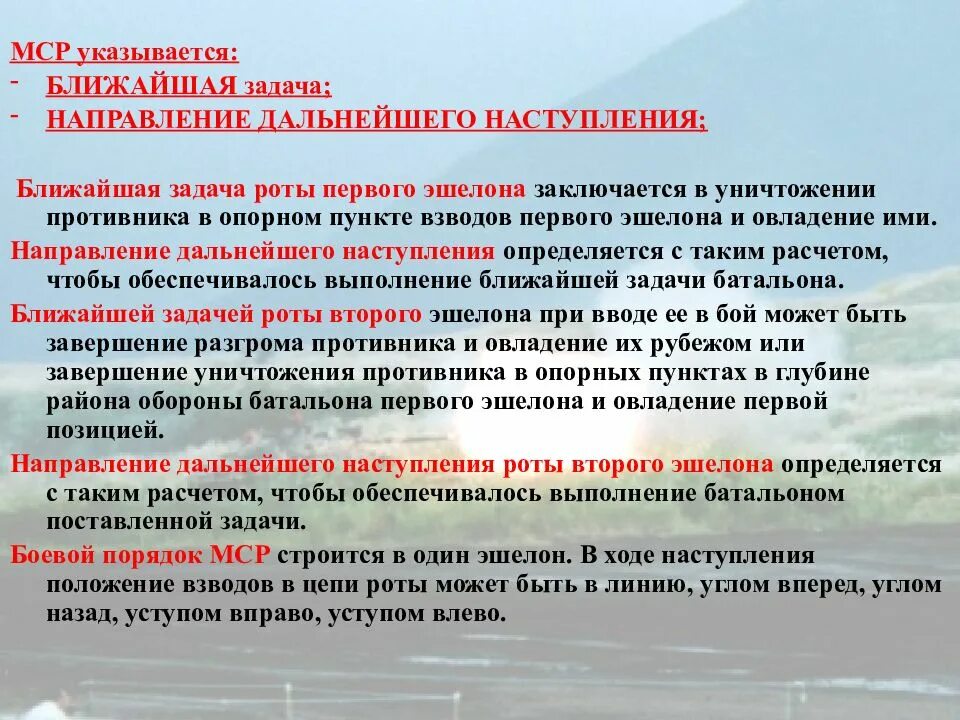 МСР указывается:
- БЛИЖАЙШАЯ задача;
- НАПРАВЛЕНИЕ ДАЛЬНЕЙШЕГО НАСТУПЛЕНИЯ;

Ближайшая задача роты первого эшелона заключается в уничтожении противника в опорном пункте взводов первого эшелона и овладение ими.

Направление дальнейшего наступления определяется с таким расчетом, чтобы обеспечивалось выполнение ближайшей задачи батальона.

Ближайшей задачей роты второго эшелона при вводе ее в бой может быть завершение разгрома противника и овладение их рубежом или завершение уничтожения противника в опорных пунктах в глубине района обороны батальона первого эшелона и овладение первой позицией.

Направление дальнейшего наступления роты второго эшелона определяется с таким расчетом, чтобы обеспечивалось выполнение батальоном поставленной задачи.

Боевой порядок МСР строится в один эшелон. В ходе наступления положение взводов в цепи роты может быть в линию, углом вперед, углом назад, уступом вправо, уступом влево.